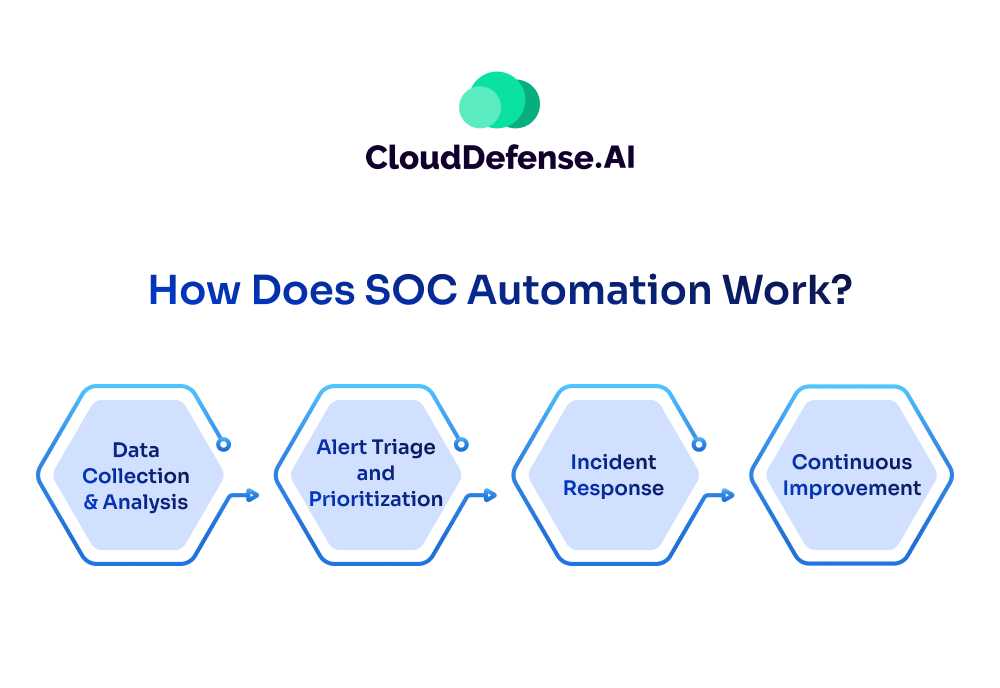 CloudDefense.AI

How Does SOC Automation Work?

Data Collection & Analysis

Alert Triage and Prioritization

Incident Response

Continuous Improvement